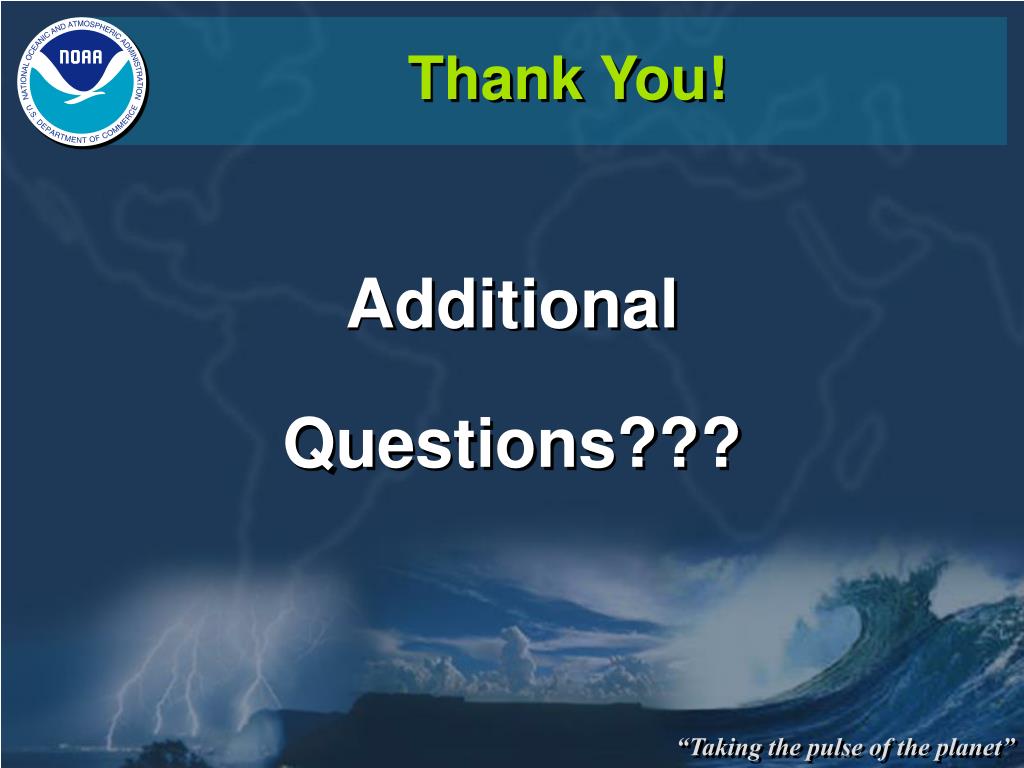 NATIONAL OCEANIC AND ATMOSPHERIC ADMINISTRATION
NOAA
U.S. DEPARTMENT OF COMMERCE

Thank You!

Additional

Questions???

“Taking the pulse of the planet”